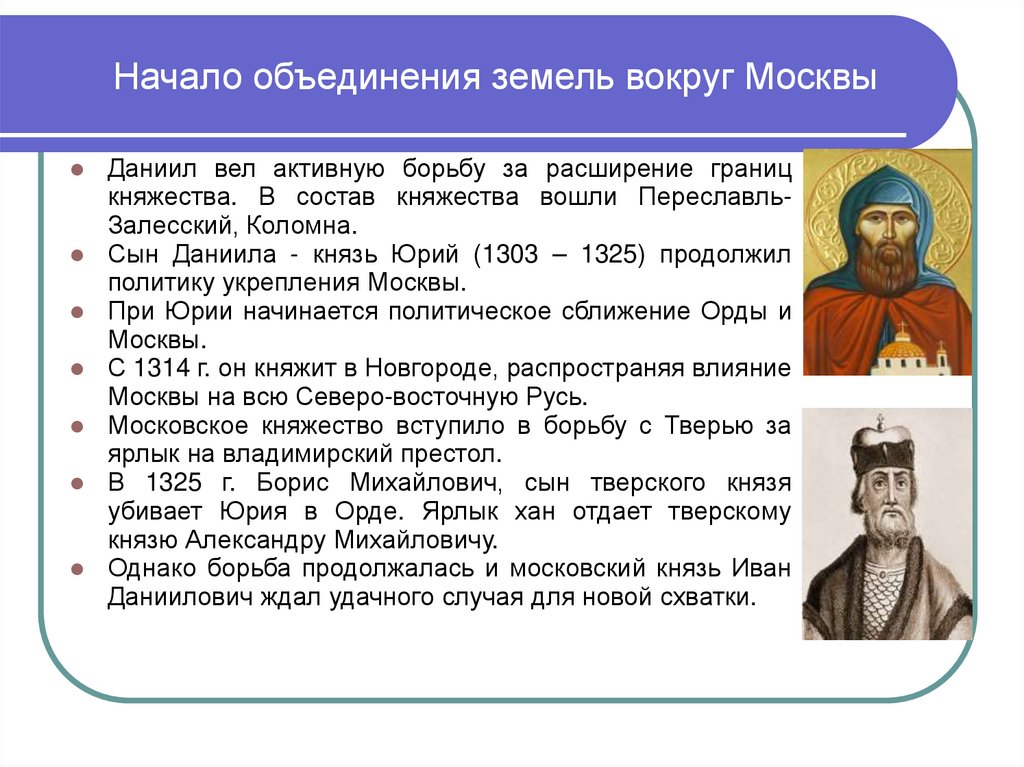 Начало объединения земель вокруг Москвы

- Даниил вел активную борьбу за расширение границ княжества. В состав княжества вошли Переславль-Залесский, Коломна.
- Сын Даниила - князь Юрий (1303 – 1325) продолжил политику укрепления Москвы.
- При Юрии начинается политическое сближение Орды и Москвы.
- С 1314 г. он княжит в Новгороде, распространяя влияние Москвы на всю Северо-восточную Русь.
- Московское княжество вступило в борьбу с Тверью за ярлык на владимирский престол.
- В 1325 г. Борис Михайлович, сын тверского князя убивает Юрия в Орде. Ярлык хан отдает тверскому князю Александру Михайловичу.
- Однако борьба продолжалась и московский князь Иван Даниилович ждал удачного случая для новой схватки.